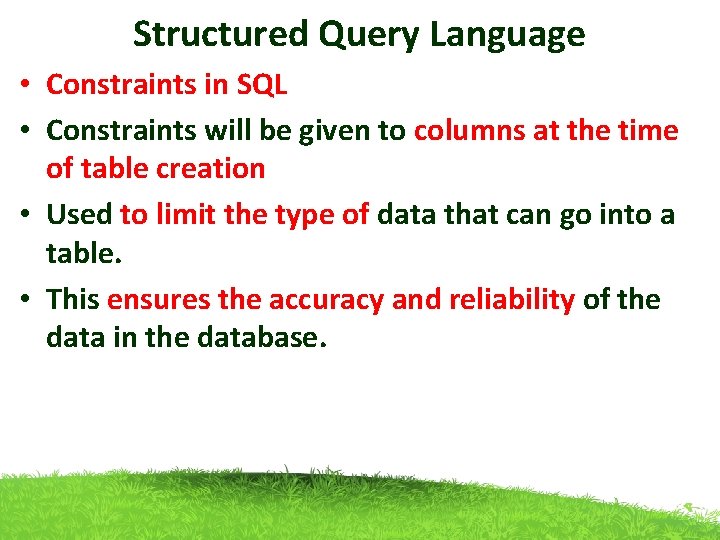 Structured Query Language

• Constraints in SQL

• Constraints will be given to columns at the time of table creation

• Used to limit the type of data that can go into a table.

• This ensures the accuracy and reliability of the data in the database.